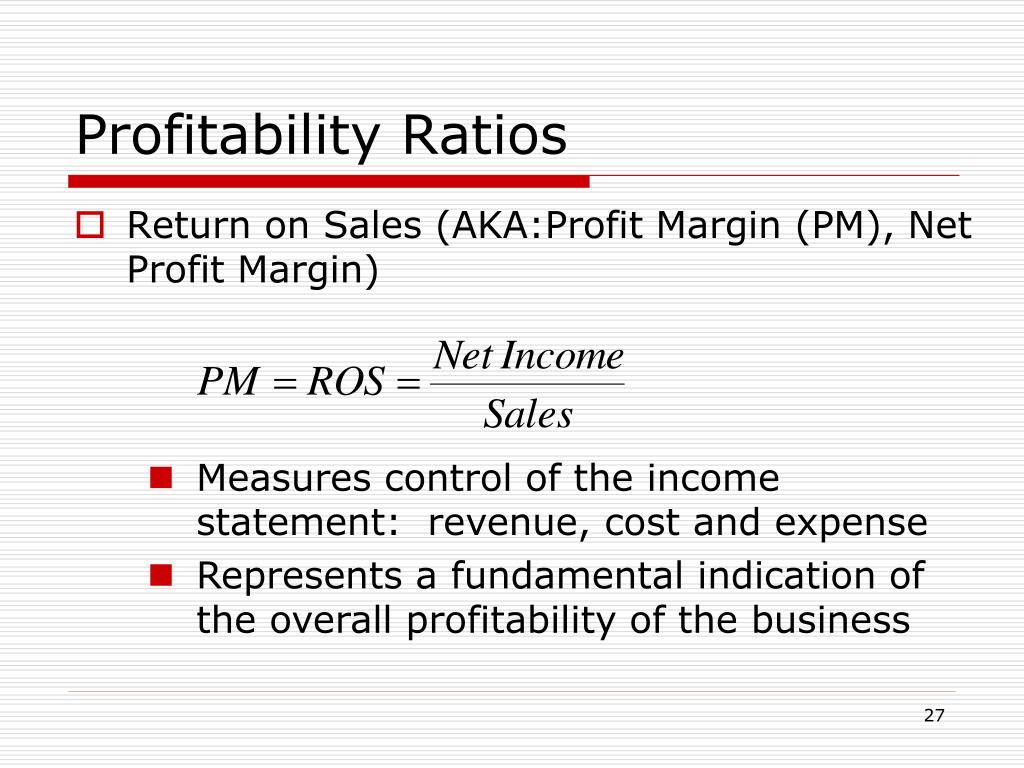 Profitability Ratios

Return on Sales (AKA:Profit Margin (PM), Net Profit Margin)

$PM = ROS = \frac{Net\ Income}{Sales}$

Measures control of the income statement: revenue, cost and expense

Represents a fundamental indication of the overall profitability of the business

27